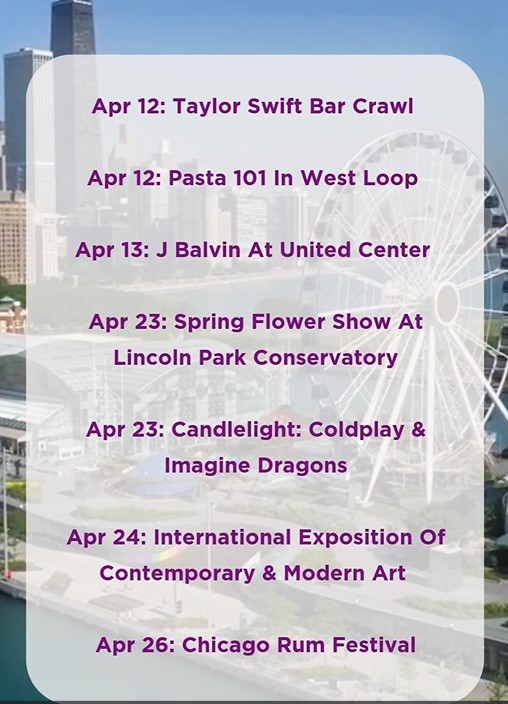 Apr 12: Taylor Swift Bar Crawl

Apr 12: Pasta 101 In West Loop

Apr 13: J Balvin At United Center

Apr 23: Spring Flower Show At Lincoln Park Conservatory

Apr 23: Candlelight: Coldplay & Imagine Dragons

Apr 24: International Exposition Of Contemporary & Modern Art

Apr 26: Chicago Rum Festival